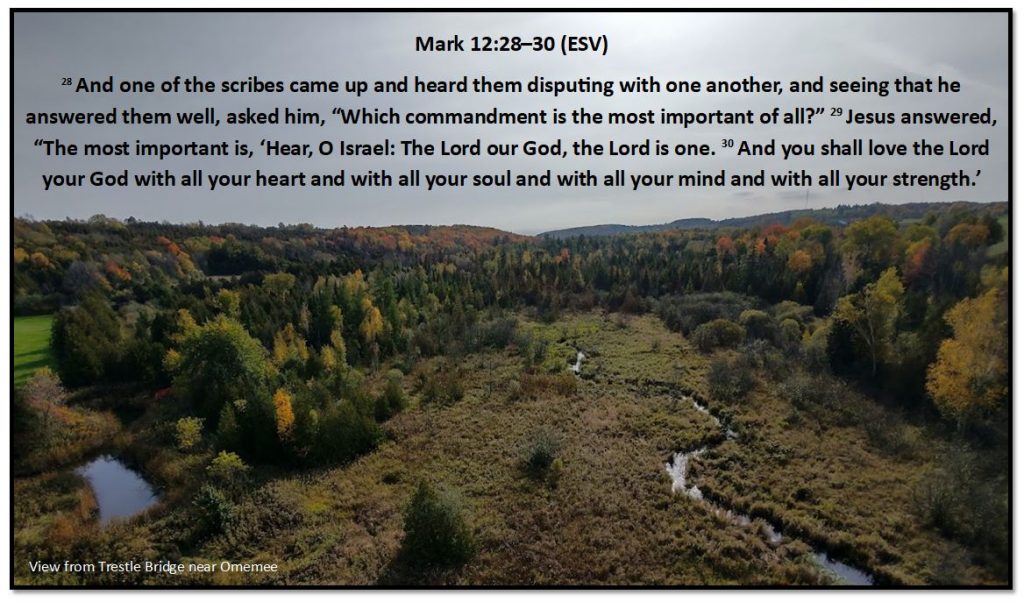 Mark 12:28–30 (ESV)

$^{28}$ And one of the scribes came up and heard them disputing with one another, and seeing that he answered them well, asked him, “Which commandment is the most important of all?” $^{29}$ Jesus answered, “The most important is, ‘Hear, O Israel: The Lord our God, the Lord is one. $^{30}$ And you shall love the Lord your God with all your heart and with all your soul and with all your mind and with all your strength.’

View from Trestle Bridge near Omemee